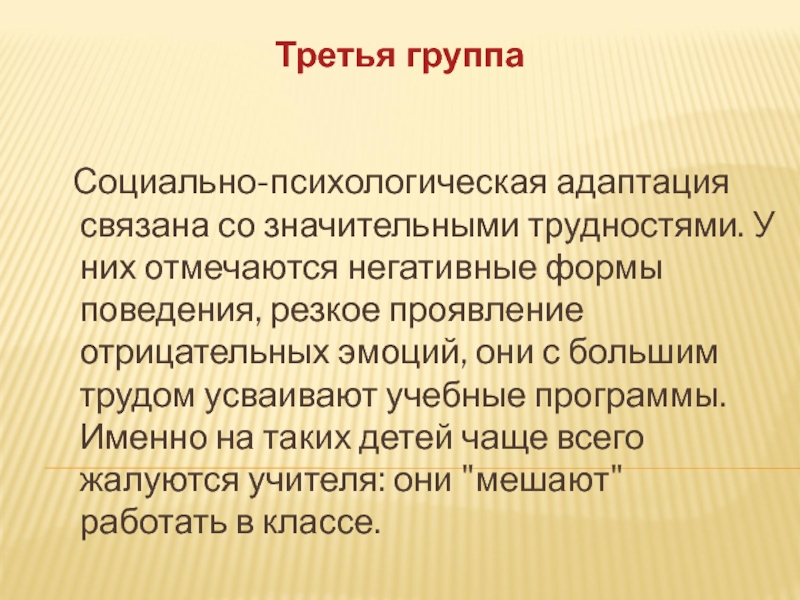 Третья группа

Социально-психологическая адаптация связана со значительными трудностями. У них отмечаются негативные формы поведения, резкое проявление отрицательных эмоций, они с большим трудом усваивают учебные программы. Именно на таких детей чаще всего жалуются учителя: они "мешают" работать в классе.